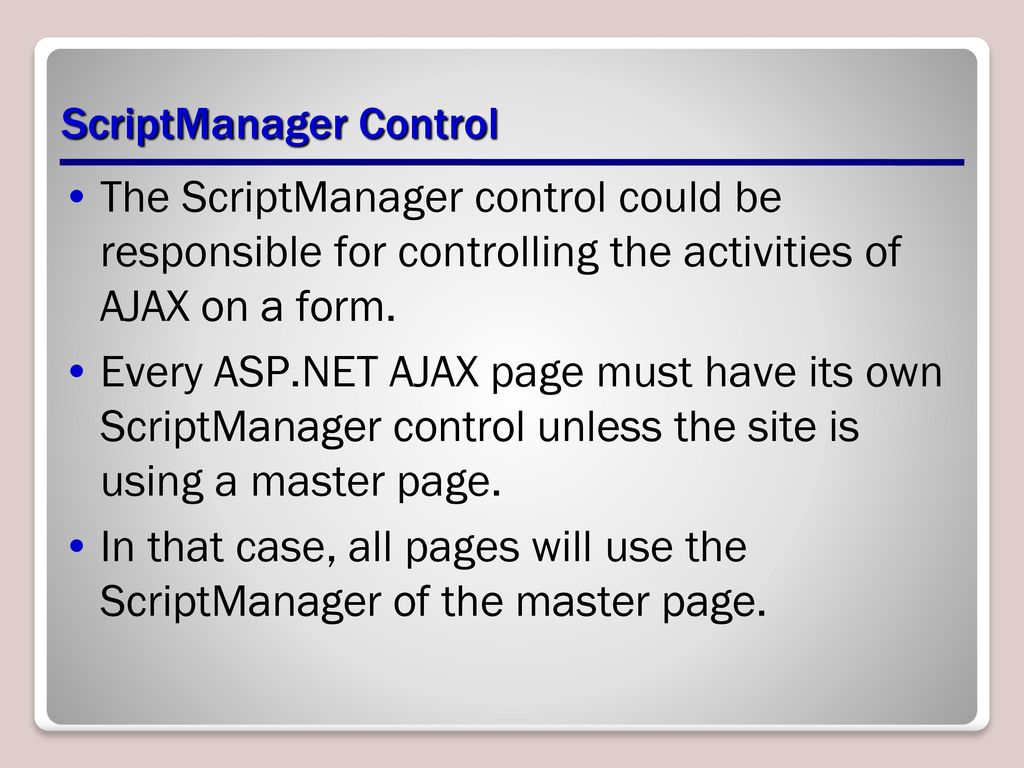 ScriptManager Control

• The ScriptManager control could be responsible for controlling the activities of AJAX on a form.

• Every ASP.NET AJAX page must have its own ScriptManager control unless the site is using a master page.

• In that case, all pages will use the ScriptManager of the master page.